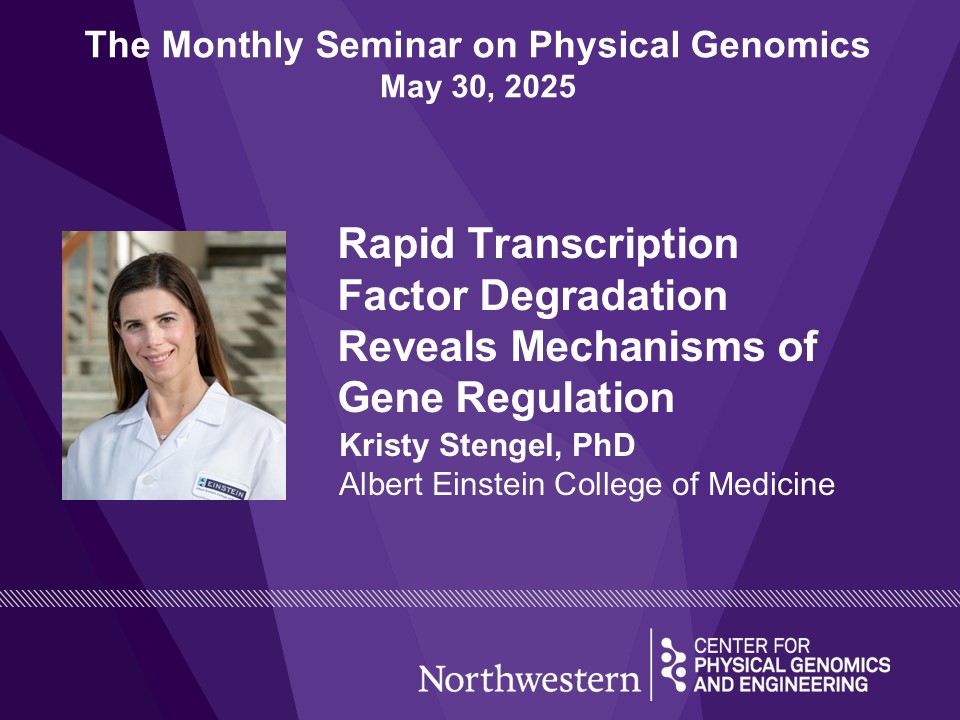 The Monthly Seminar on Physical Genomics
May 30, 2025

EINSTEIN

Rapid Transcription Factor Degradation Reveals Mechanisms of Gene Regulation

Kristy Stengel, PhD
Albert Einstein College of Medicine

Northwestern

CENTER FOR PHYSICAL GENOMICS AND ENGINEERING